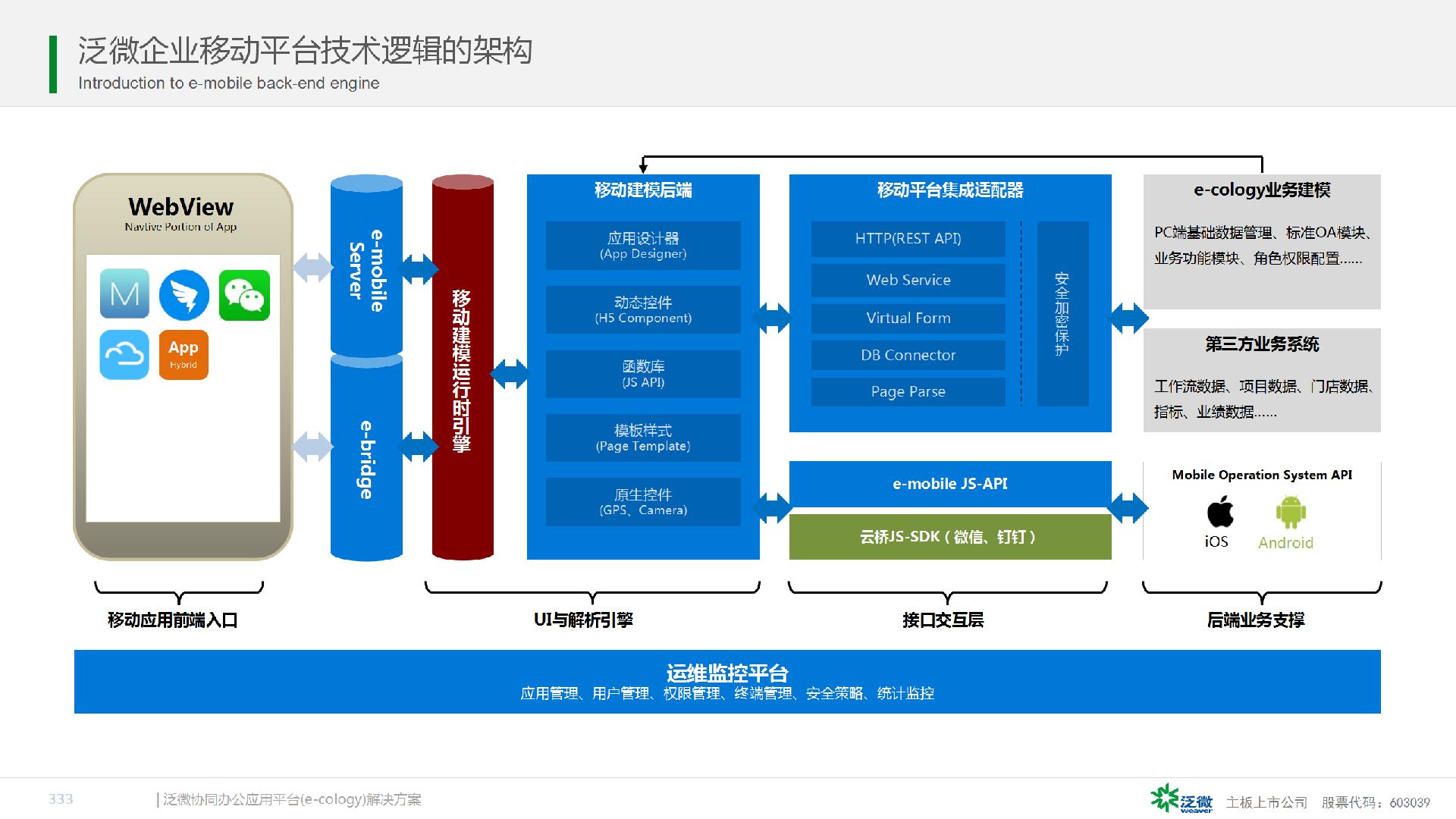 泛微企业移动平台技术逻辑的架构
Introduction to e-mobile back-end engine

WebView
Navtive Portion of App

M

App
Hybrid

e-mobile Server

e-bridge

移动建模运行时引擎

移动建模后端

应用设计器
(App Designer)

动态控件
(H5 Component)

函数库
(JS API)

模板样式
(Page Template)

原生控件
(GPS、Camera)

移动平台集成适配器

HTTP(REST API)

Web Service

Virtual Form

DB Connector

Page Parse

安全加密保护

e-mobile JS-API

云桥JS-SDK（微信、钉钉）

e-cology业务建模

PC端基础数据管理、标准OA模块、业务功能模块、角色权限配置......

第三方业务系统

工作流数据、项目数据、门店数据、指标、业绩数据......

Mobile Operation System API

iOS

Android

移动应用前端入口

UI与解析引擎

接口交互层

后端业务支撑

运维监控平台
应用管理、用户管理、权限管理、终端管理、安全策略、统计监控

333

| 泛微协同办公应用平台(e-cology)解决方案

泛微 weaver

主板上市公司 股票代码：603039